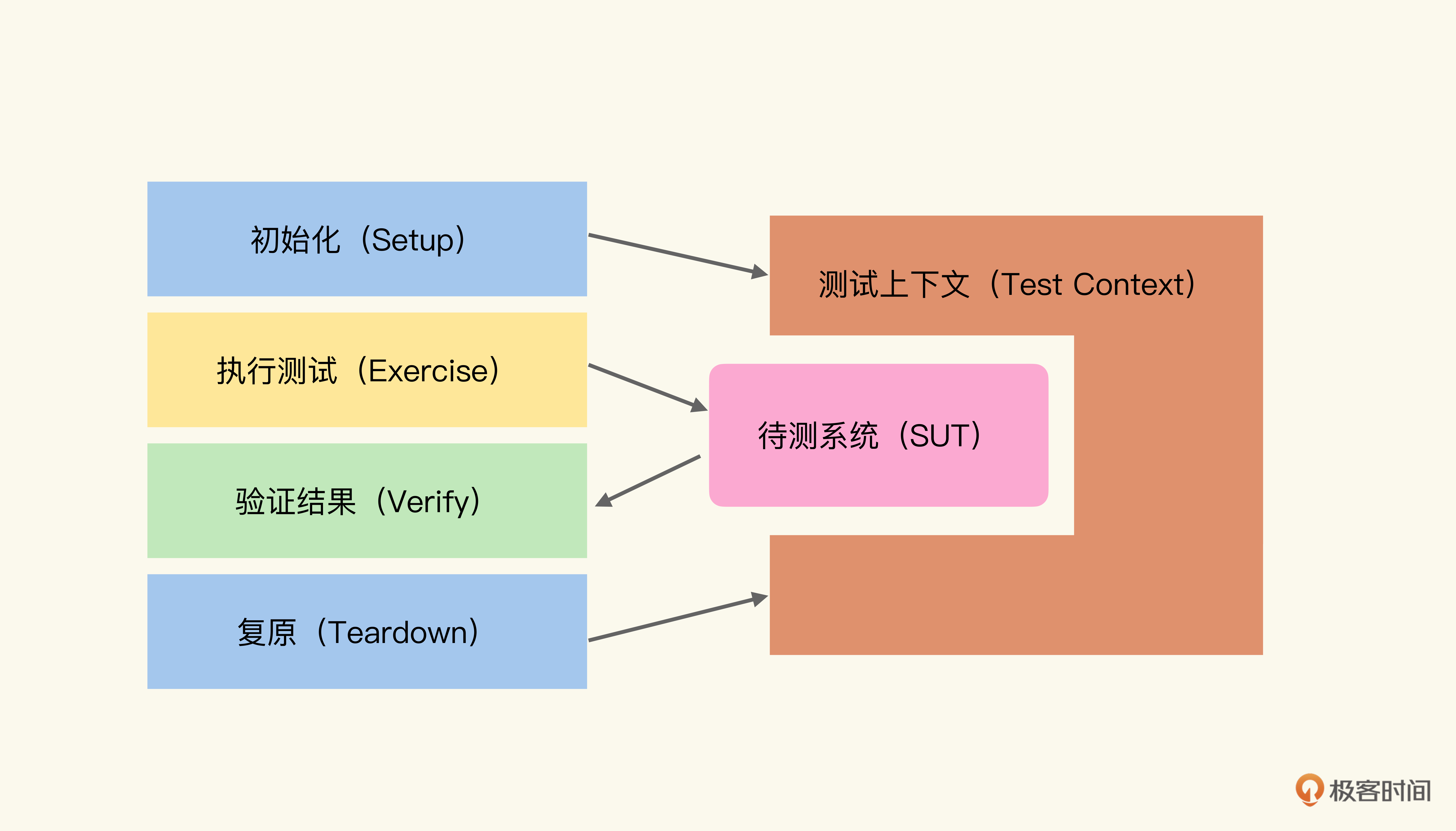 初始化（Setup）

执行测试（Exercise）

验证结果（Verify）

复原（Teardown）

测试上下文（Test Context）

待测系统（SUT）

极客时间